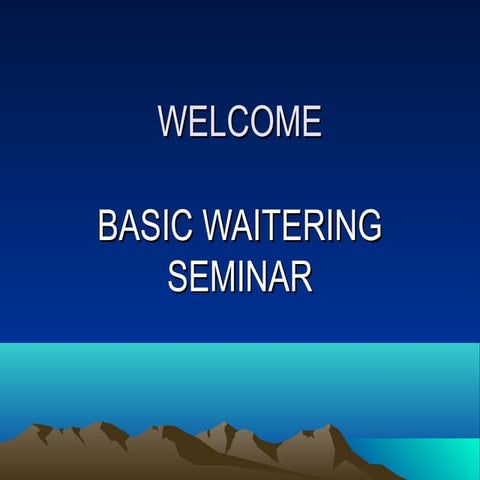 WELCOME

BASIC WAITERING SEMINAR